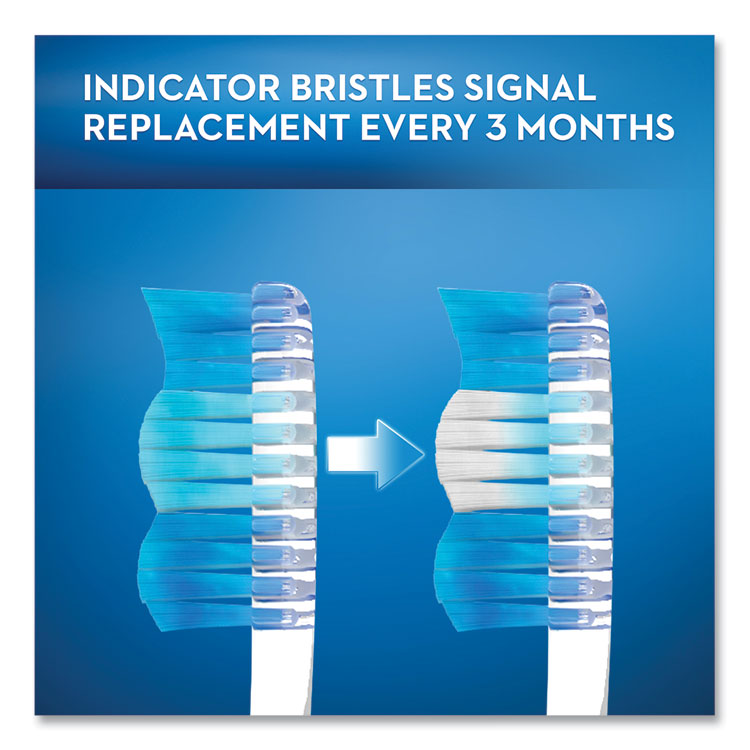 INDICATOR BRISTLES SIGNAL REPLACEMENT EVERY 3 MONTHS